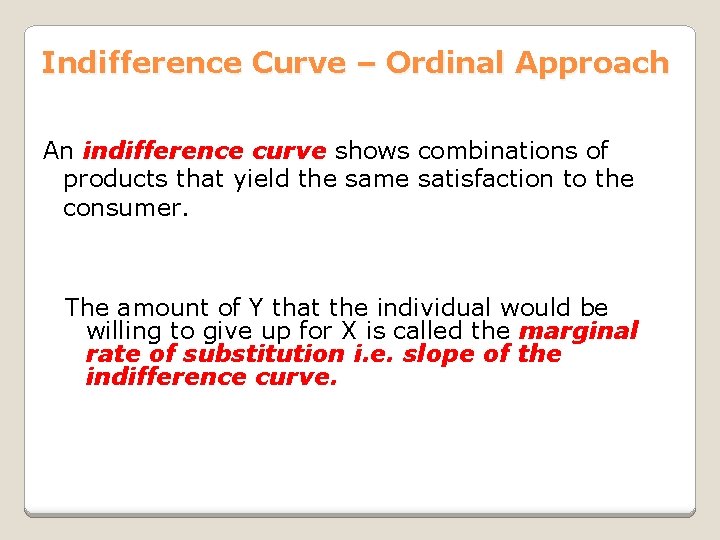 Indifference Curve – Ordinal Approach

An indifference curve shows combinations of products that yield the same satisfaction to the consumer.

The amount of Y that the individual would be willing to give up for X is called the marginal rate of substitution i.e. slope of the indifference curve.